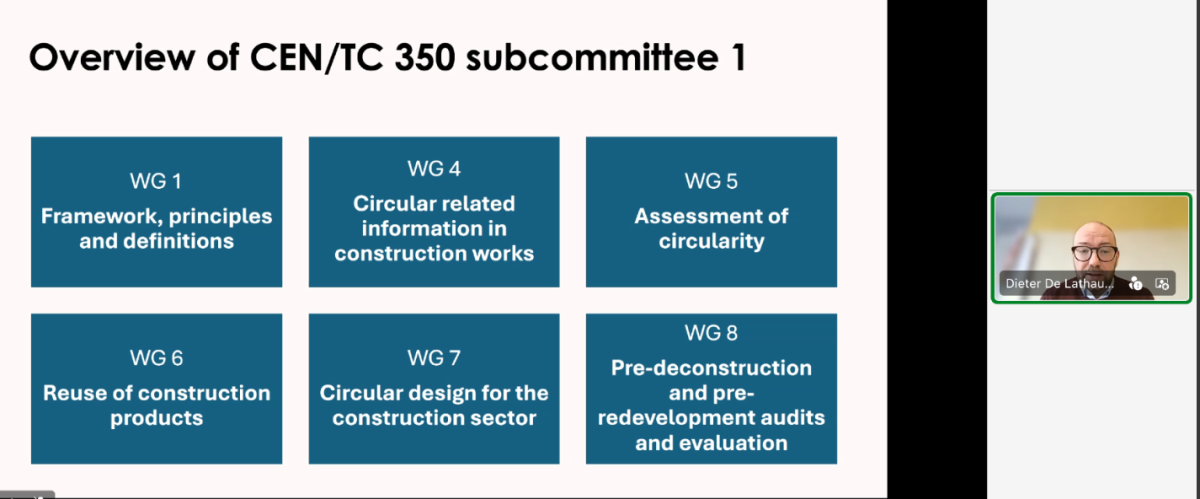 Overview of CEN/TC 350 subcommittee 1

WG 1
Framework, principles and definitions

WG 4
Circular related information in construction works

WG 5
Assessment of circularity

WG 6
Reuse of construction products

WG 7
Circular design for the construction sector

WG 8
Pre-deconstruction and pre-redevelopment audits and evaluation

Dieter De Lathau...